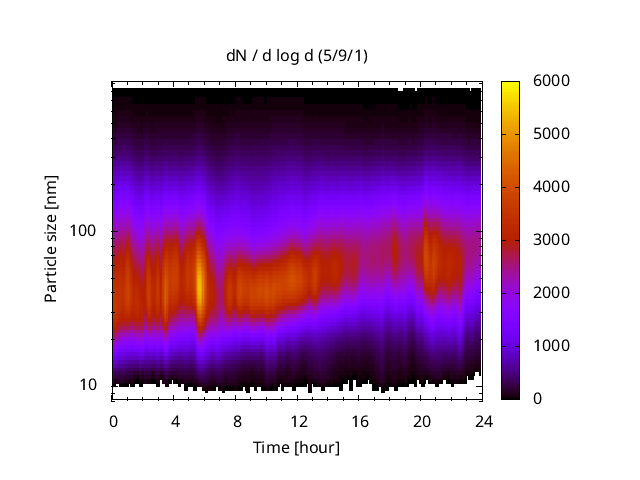 dN / d log d (5/9/1)

Particle size [nm]

100

10

0 4 8 12 16 20 24

Time [hour]

6000
5000
4000
3000
2000
1000
0